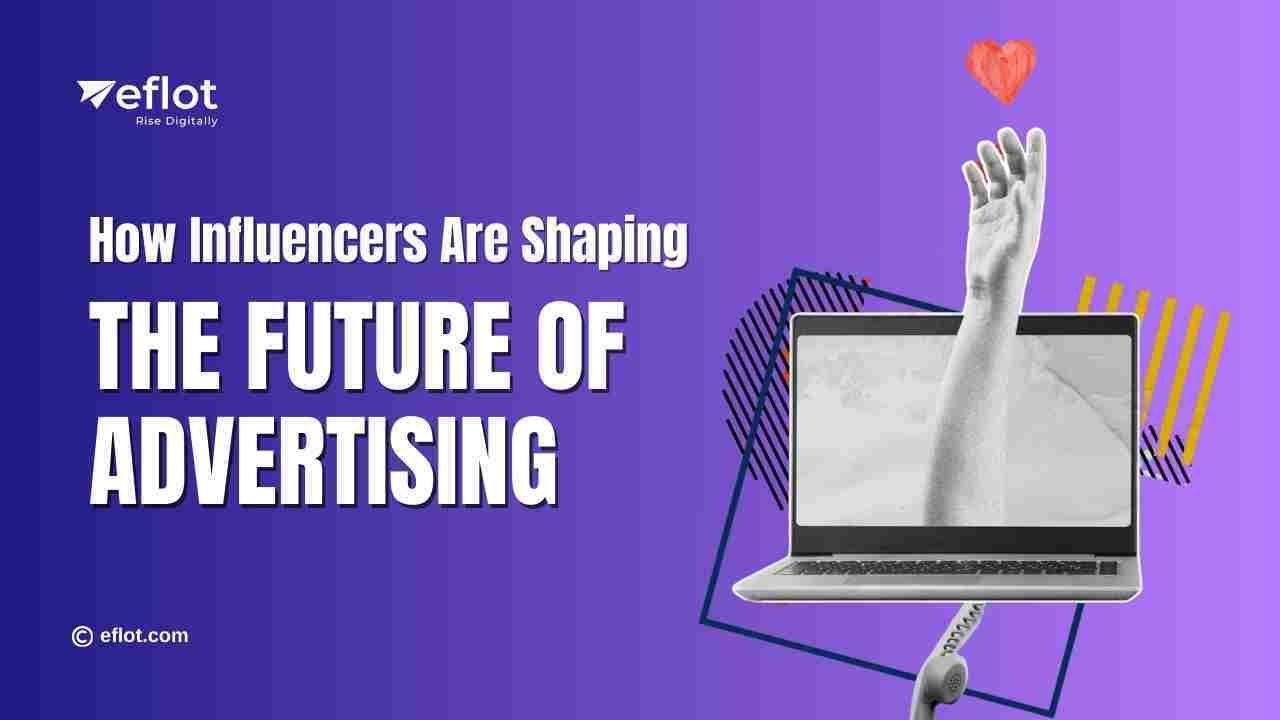 eflot
Rise Digitally

How Influencers Are Shaping
THE FUTURE OF ADVERTISING

© eflot.com